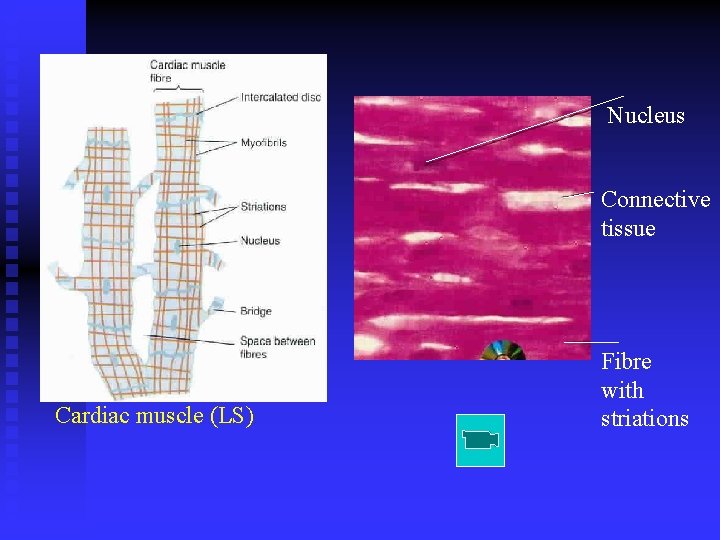 Cardiac muscle fibre

Intercalated disc

Myofibrils

Striations

Nucleus

Bridge

Space between fibres

Cardiac muscle (LS)

Nucleus

Connective tissue

Fibre with striations